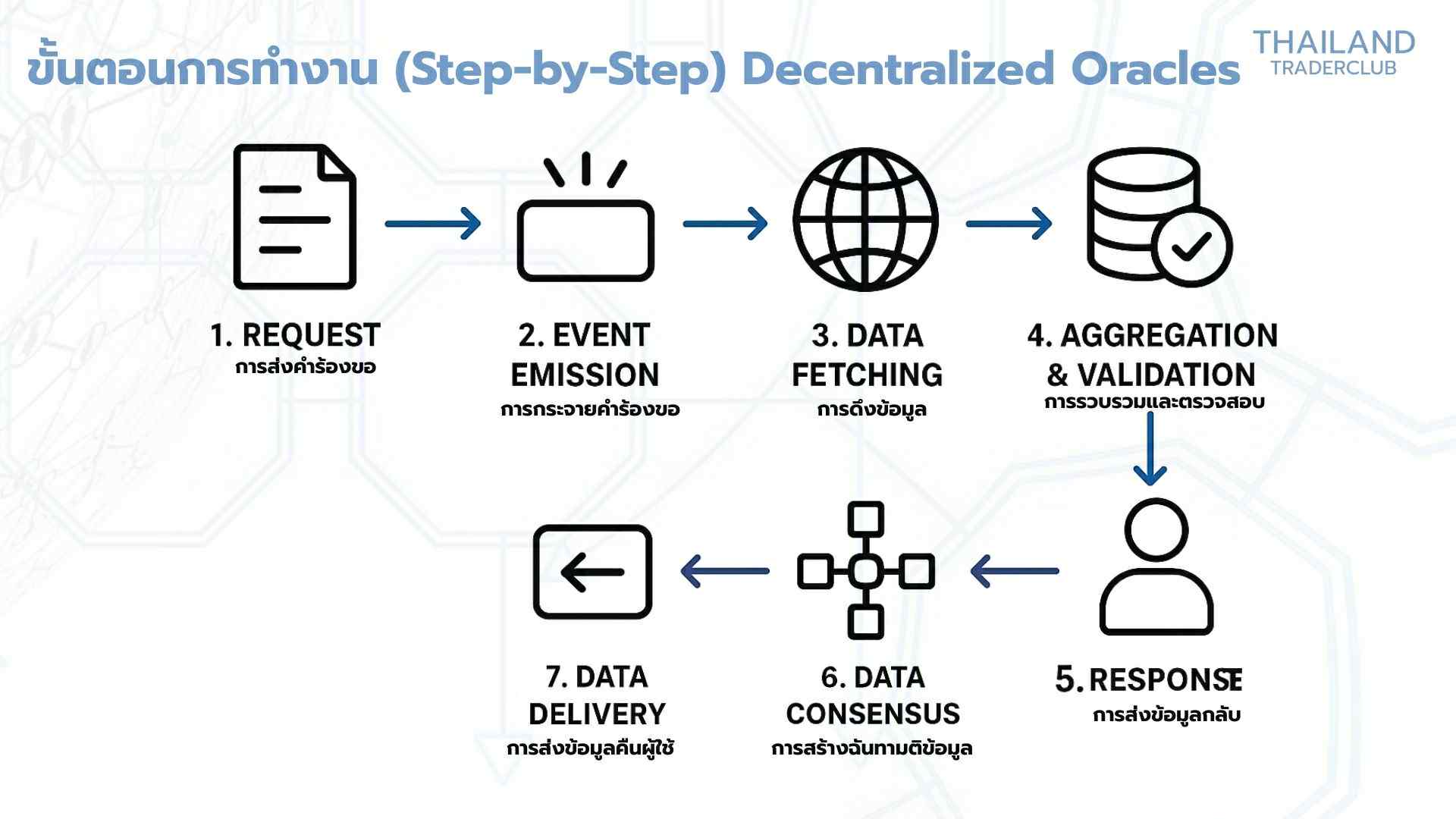 ขั้นตอนการทำงาน (Step-by-Step) Decentralized Oracles

THAILAND TRADERCLUB

1. REQUEST
การส่งคำร้องขอ

2. EVENT EMISSION
การกระจายคำร้องขอ

3. DATA FETCHING
การดึงข้อมูล

4. AGGREGATION & VALIDATION
การรวบรวมและตรวจสอบ

5. RESPONSE
การส่งข้อมูลกลับ

6. DATA CONSENSUS
การสร้างฉันทามติข้อมูล

7. DATA DELIVERY
การส่งข้อมูลคืนผู้ใช้